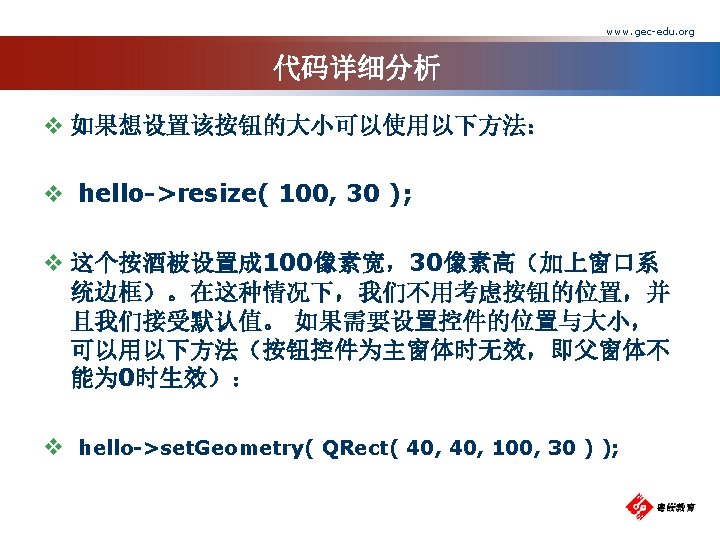 www.gec-edu.org

代码详细分析

❖ 如果想设置该按钮的大小可以使用以下方法：

❖ hello->resize( 100, 30 );

❖ 这个按酒被设置成100像素宽，30像素高（加上窗口系统边框）。在这种情况下，我们不用考虑按钮的位置，并且我们接受默认值。 如果需要设置控件的位置与大小，可以用以下方法（按钮控件为主窗体时无效，即父窗体不能为0时生效）：

❖ hello->setGeometry( QRect( 40, 40, 100, 30 ) );

粤嵌教育